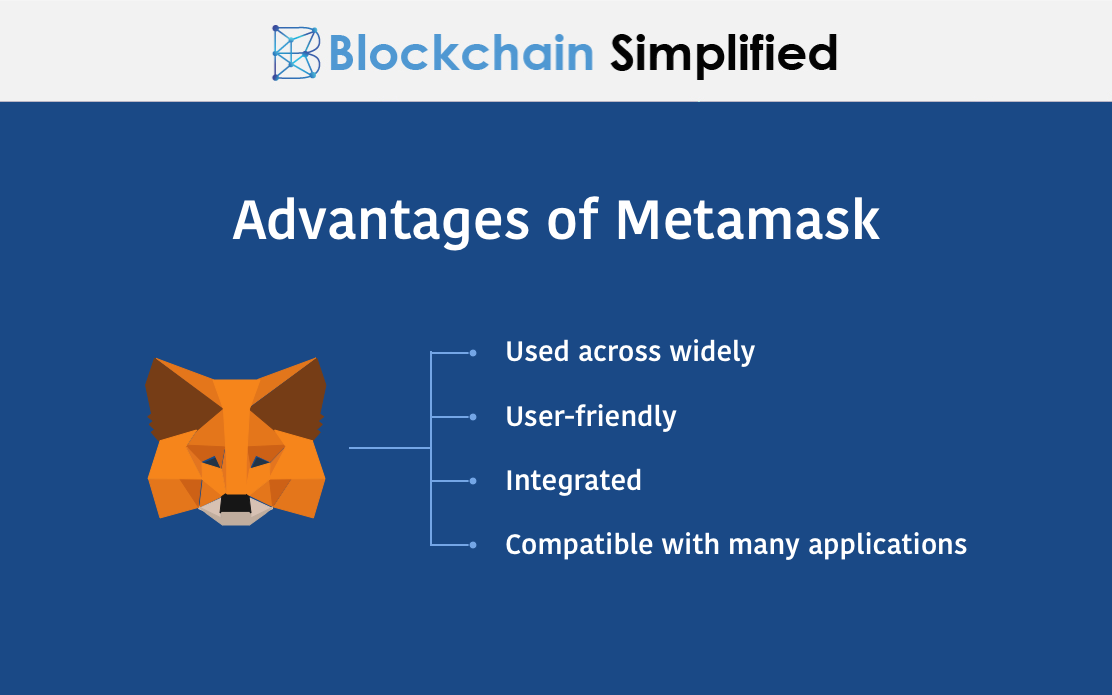 Blockchain Simplified

Advantages of Metamask

Used across widely

User-friendly

Integrated

Compatible with many applications